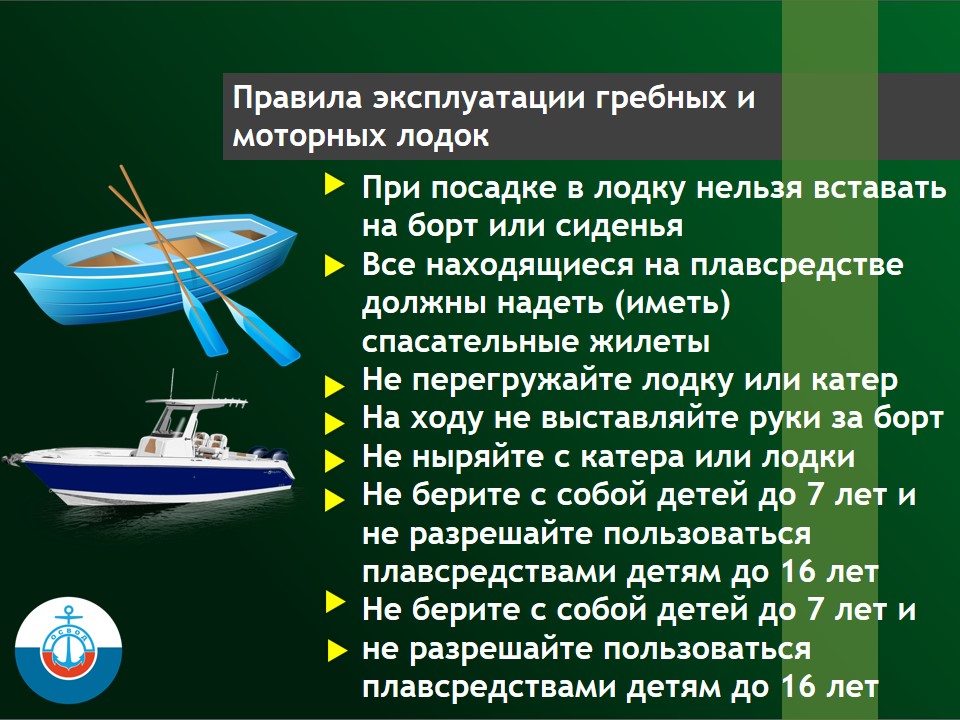 Правила эксплуатации гребных и моторных лодок

При посадке в лодку нельзя вставать на борт или сиденья

Все находящиеся на плавсредстве должны надеть (иметь) спасательные жилеты

Не перегружайте лодку или катер

На ходу не выставляйте руки за борт

Не ныряйте с катера или лодки

Не берите с собой детей до 7 лет и не разрешайте пользоваться плавсредствами детям до 16 лет

Не берите с собой детей до 7 лет и

не разрешайте пользоваться плавсредствами детям до 16 лет

ОСВОД